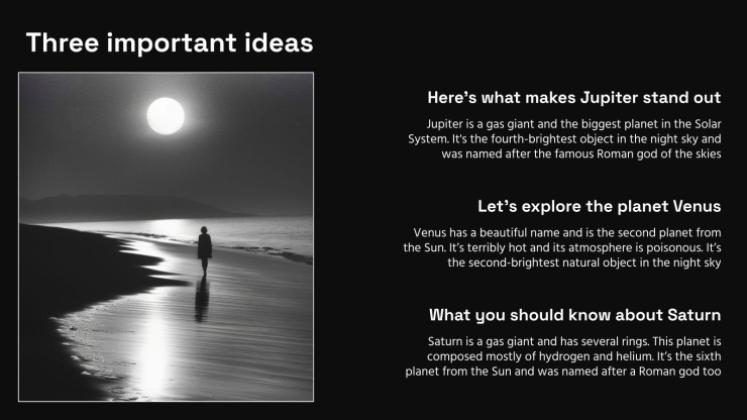 Three important ideas

Here's what makes Jupiter stand out

Jupiter is a gas giant and the biggest planet in the Solar System. It's the fourth-brightest object in the night sky and was named after the famous Roman god of the skies

Let's explore the planet Venus

Venus has a beautiful name and is the second planet from the Sun. It's terribly hot and its atmosphere is poisonous. It's the second-brightest natural object in the night sky

What you should know about Saturn

Saturn is a gas giant and has several rings. This planet is composed mostly of hydrogen and helium. It's the sixth planet from the Sun and was named after a Roman god too